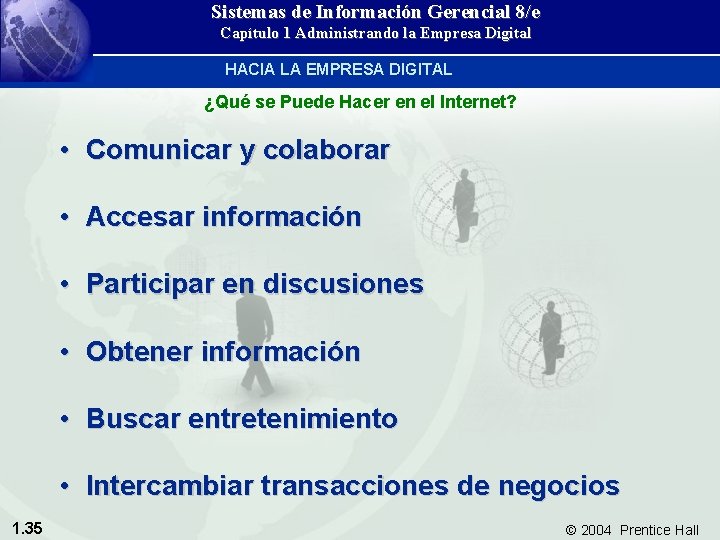 Sistemas de Información Gerencial 8/e
Capítulo 1 Administrando la Empresa Digital

HACIA LA EMPRESA DIGITAL

¿Qué se Puede Hacer en el Internet?

• Comunicar y colaborar
• Accesar información
• Participar en discusiones
• Obtener información
• Buscar entretenimiento
• Intercambiar transacciones de negocios

1.35

© 2004 Prentice Hall